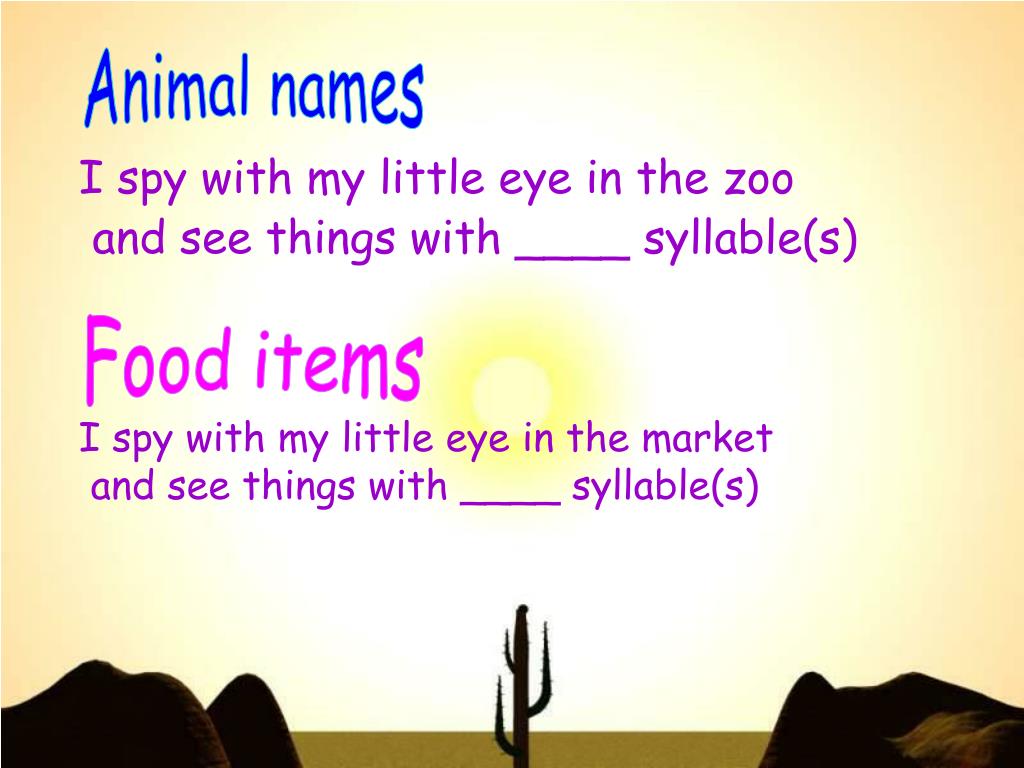 Animal names

I spy with my little eye in the zoo and see things with ____ syllable(s)

Food items

I spy with my little eye in the market and see things with ____ syllable(s)